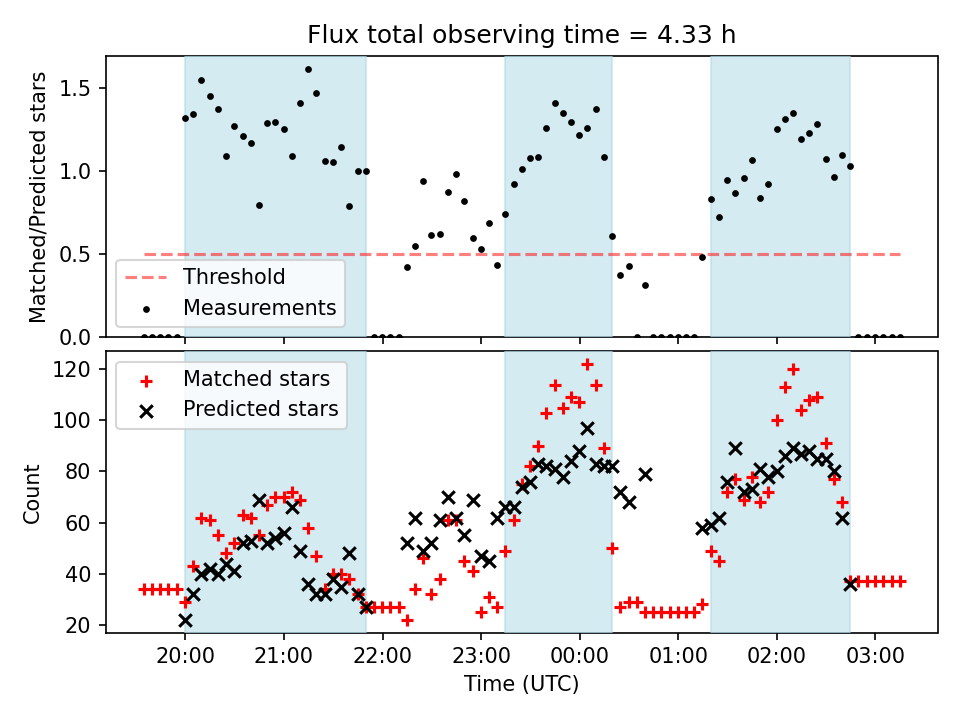 Flux total observing time = 4.33 h

Matched/Predicted stars

1.5
1.0
0.5
0.0

Threshold
Measurements

Count

120
100
80
60
40
20

Matched stars
Predicted stars

20:00 21:00 22:00 23:00 00:00 01:00 02:00 03:00

Time (UTC)